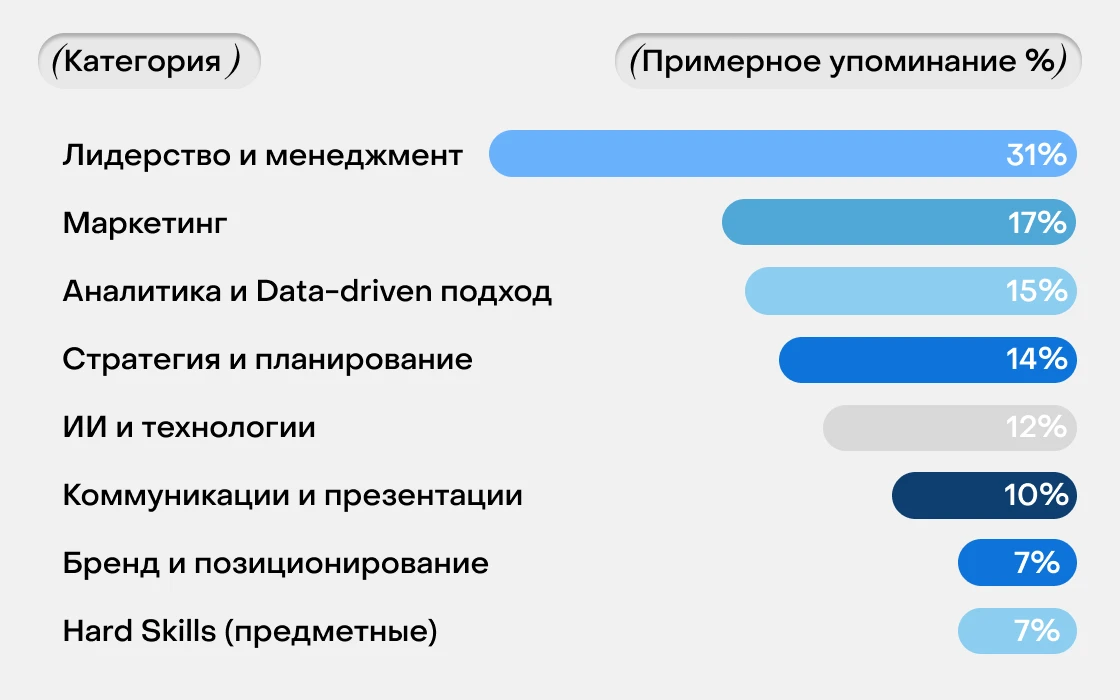 | (Категория) | (Примерное упоминание %) |
|---|---|
| Лидерство и менеджмент | 31% |
| Маркетинг | 17% |
| Аналитика и Data-driven подход | 15% |
| Стратегия и планирование | 14% |
| ИИ и технологии | 12% |
| Коммуникации и презентации | 10% |
| Бренд и позиционирование | 7% |
| Hard Skills (предметные) | 7% |